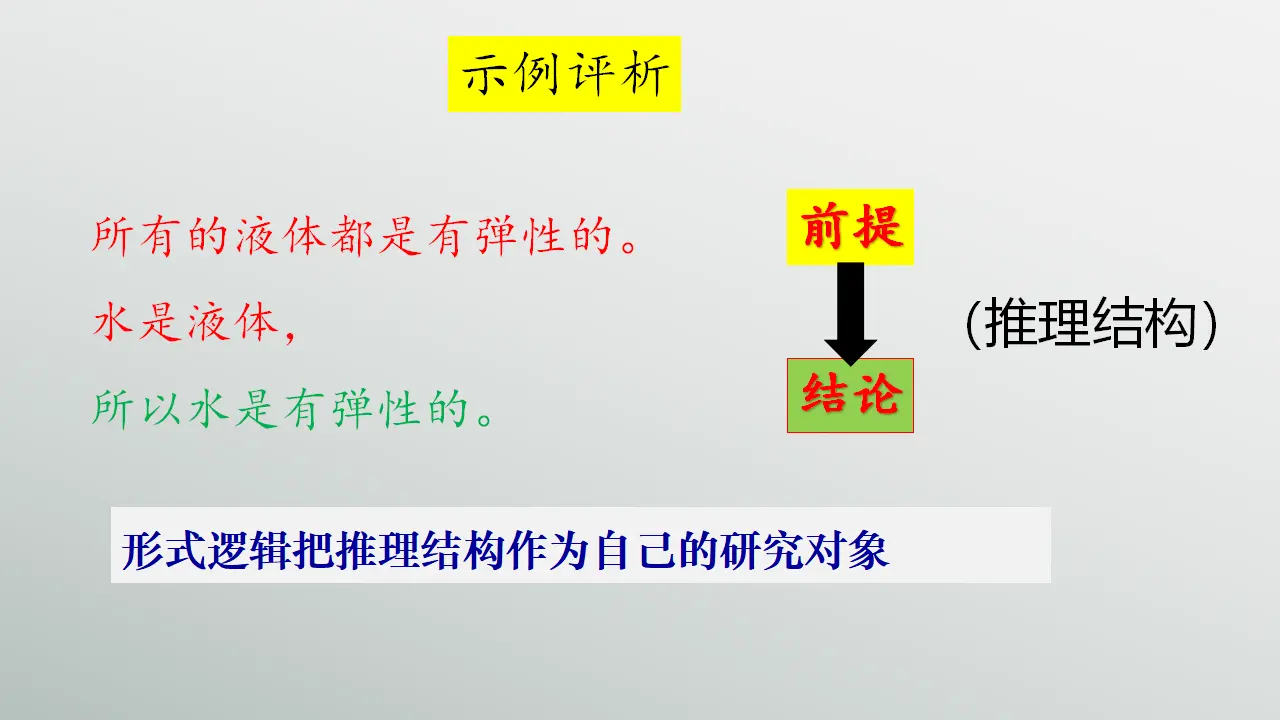 示例评析

所有的液体都是有弹性的。

水是液体，

所以水是有弹性的。

前提

结论

(推理结构)

形式逻辑把推理结构作为自己的研究对象